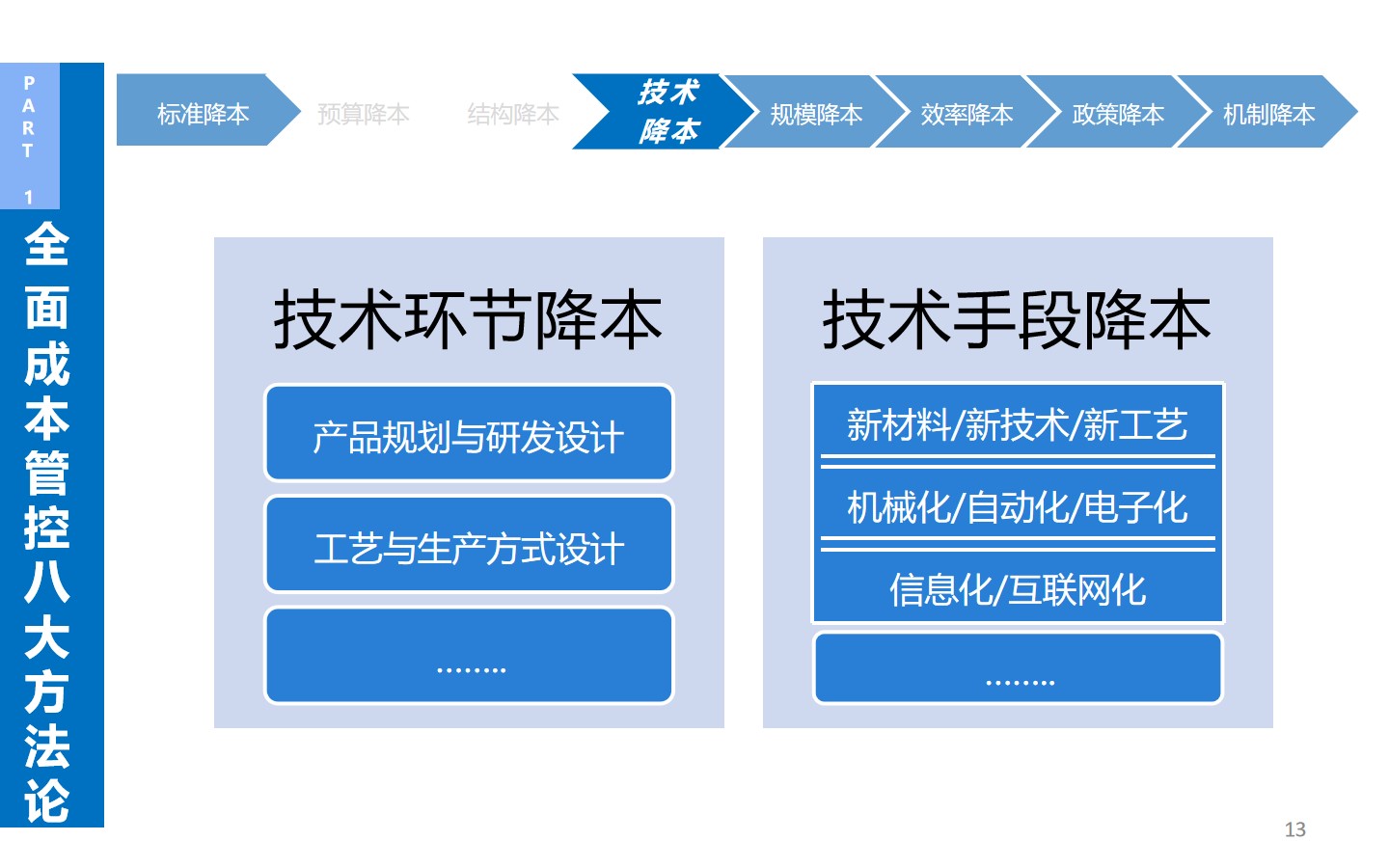 PART 1

全面成本管控八大方法论

标准降本
预算降本
结构降本
技术降本
规模降本
效率降本
政策降本
机制降本

技术环节降本

产品规划与研发设计

工艺与生产方式设计

........

技术手段降本

新材料/新技术/新工艺

机械化/自动化/电子化

信息化/互联网化

........

13